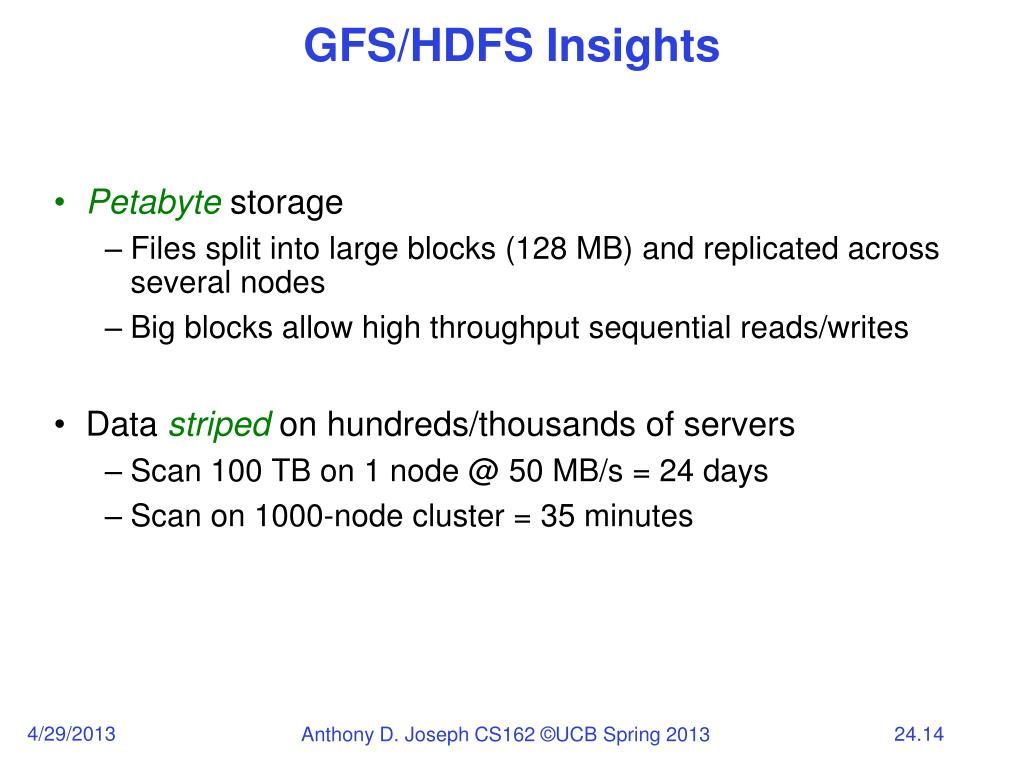 GFS/HDFS Insights

• Petabyte storage
– Files split into large blocks (128 MB) and replicated across several nodes
– Big blocks allow high throughput sequential reads/writes

• Data striped on hundreds/thousands of servers
– Scan 100 TB on 1 node @ 50 MB/s = 24 days
– Scan on 1000-node cluster = 35 minutes

4/29/2013

Anthony D. Joseph CS162 ©UCB Spring 2013

24.14